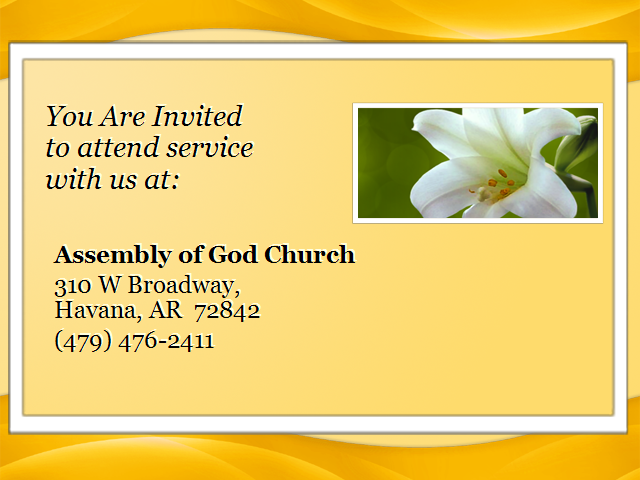 You Are Invited to attend service with us at:

Assembly of God Church
310 W Broadway,
Havana, AR 72842
(479) 476-2411